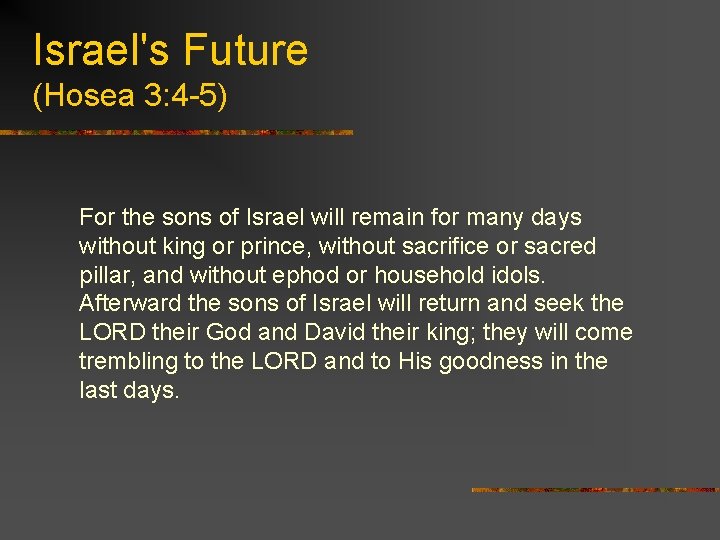 Israel's Future
(Hosea 3:4-5)

For the sons of Israel will remain for many days without king or prince, without sacrifice or sacred pillar, and without ephod or household idols. Afterward the sons of Israel will return and seek the LORD their God and David their king; they will come trembling to the LORD and to His goodness in the last days.